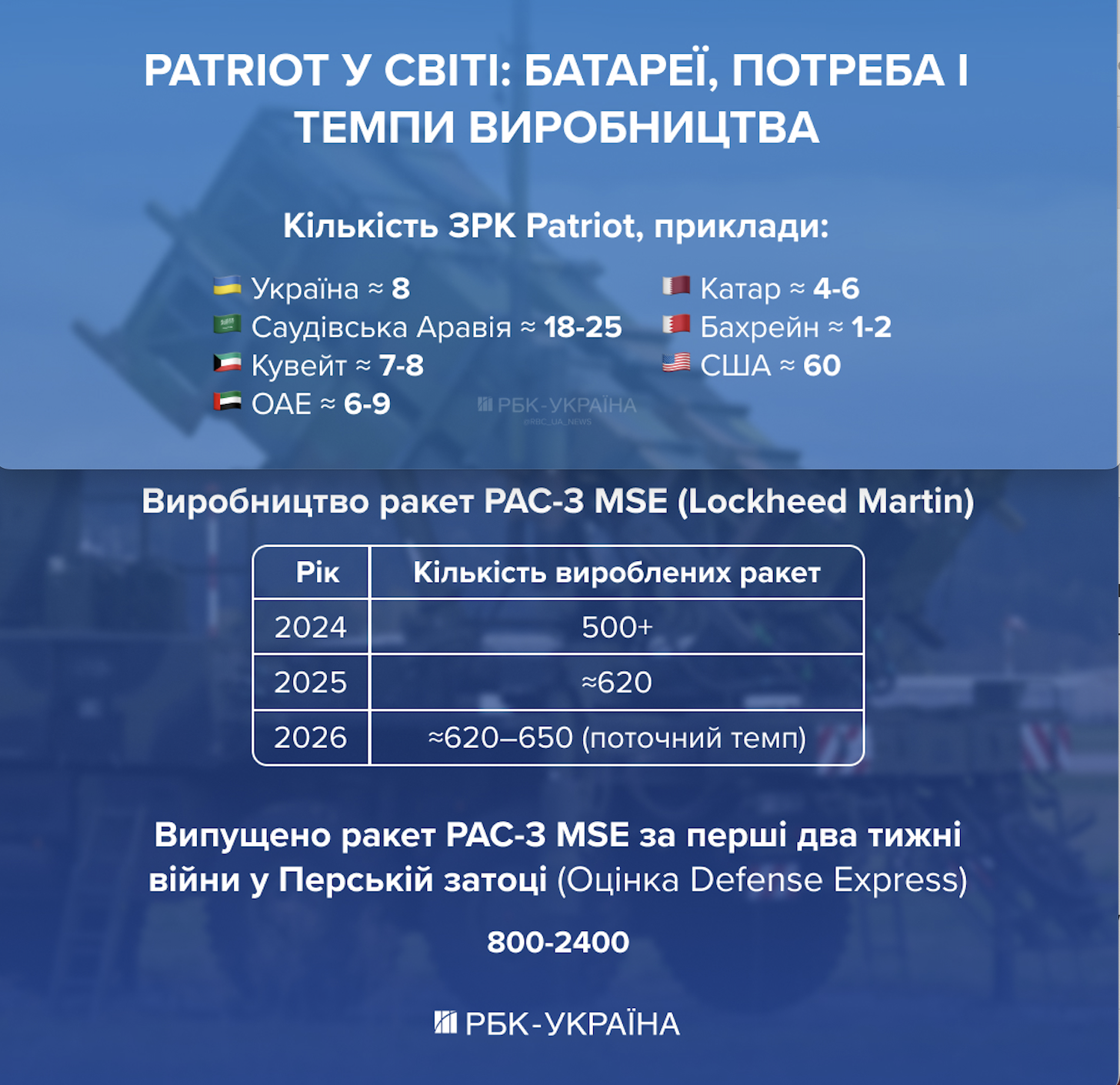 PATRIOT У СВІТІ: БАТАРЕЇ, ПОТРЕБА І ТЕМПИ ВИРОБНИЦТВА

Кількість ЗРК Patriot, приклади:

Україна ≈ 8
Саудівська Аравія ≈ 18-25
Кувейт ≈ 7-8
ОАЕ ≈ 6-9

Катар ≈ 4-6
Бахрейн ≈ 1-2
США ≈ 60

РБК-УКРАЇНА
@RBC_UA_NEWS

Виробництво ракет PAC-3 MSE (Lockheed Martin)

| Рік | Кількість вироблених ракет |
|---|---|
| 2024 | 500+ |
| 2025 | ≈620 |
| 2026 | ≈620–650 (поточний темп) |

Випущено ракет PAC-3 MSE за перші два тижні війни у Перській затоці (Оцінка Defense Express)

800-2400

РБК-УКРАЇНА